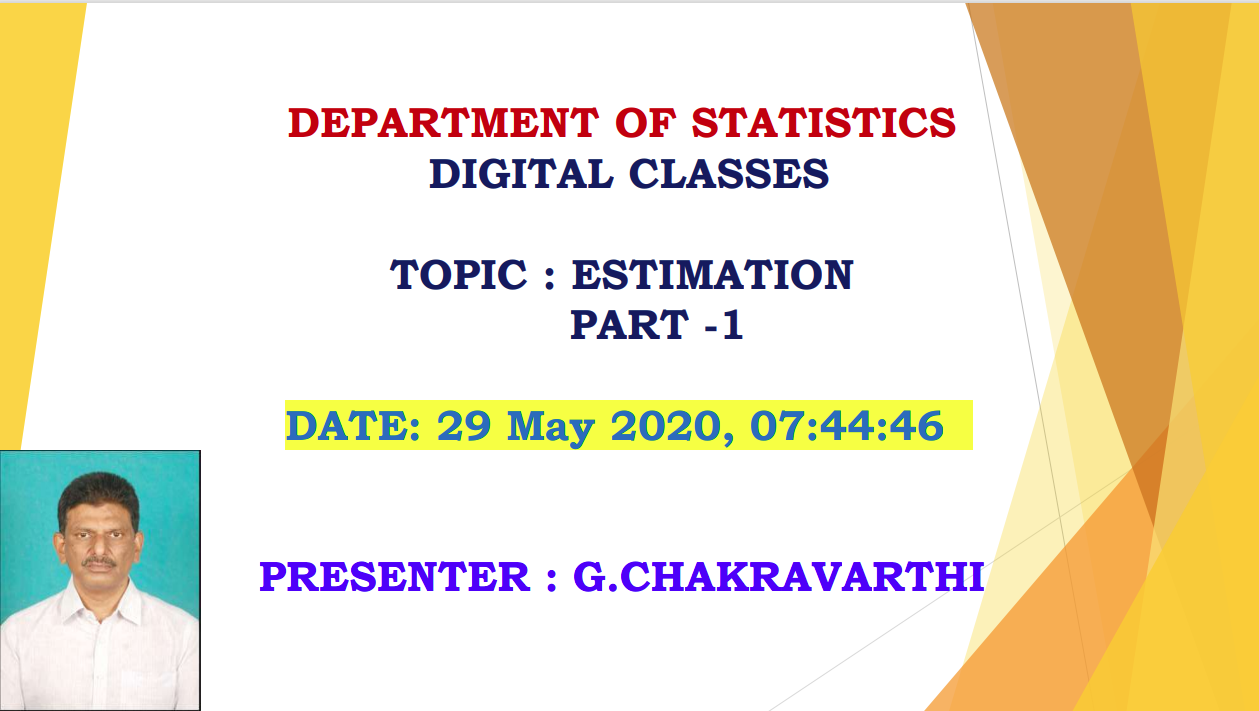 DEPARTMENT OF STATISTICS
DIGITAL CLASSES

TOPIC : ESTIMATION
PART -1

DATE: 29 May 2020, 07:44:46

PRESENTER : G.CHAKRAVARTHI